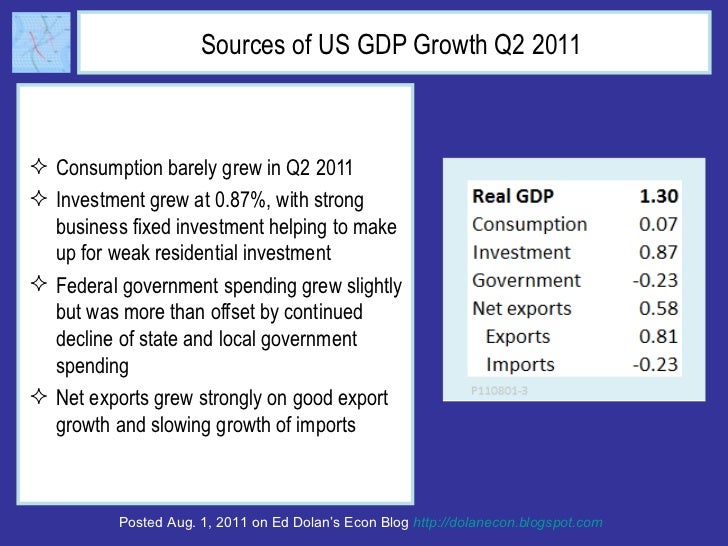 Sources of US GDP Growth Q2 2011

✧ Consumption barely grew in Q2 2011
✧ Investment grew at 0.87%, with strong business fixed investment helping to make up for weak residential investment
✧ Federal government spending grew slightly but was more than offset by continued decline of state and local government spending
✧ Net exports grew strongly on good export growth and slowing growth of imports

| Real GDP | 1.30 |
|---|---|
| Consumption | 0.07 |
| Investment | 0.87 |
| Government | -0.23 |
| Net exports | 0.58 |
| Exports | 0.81 |
| Imports | -0.23 |

P110801-3

Posted Aug. 1, 2011 on Ed Dolan's Econ Blog http://dolanecon.blogspot.com